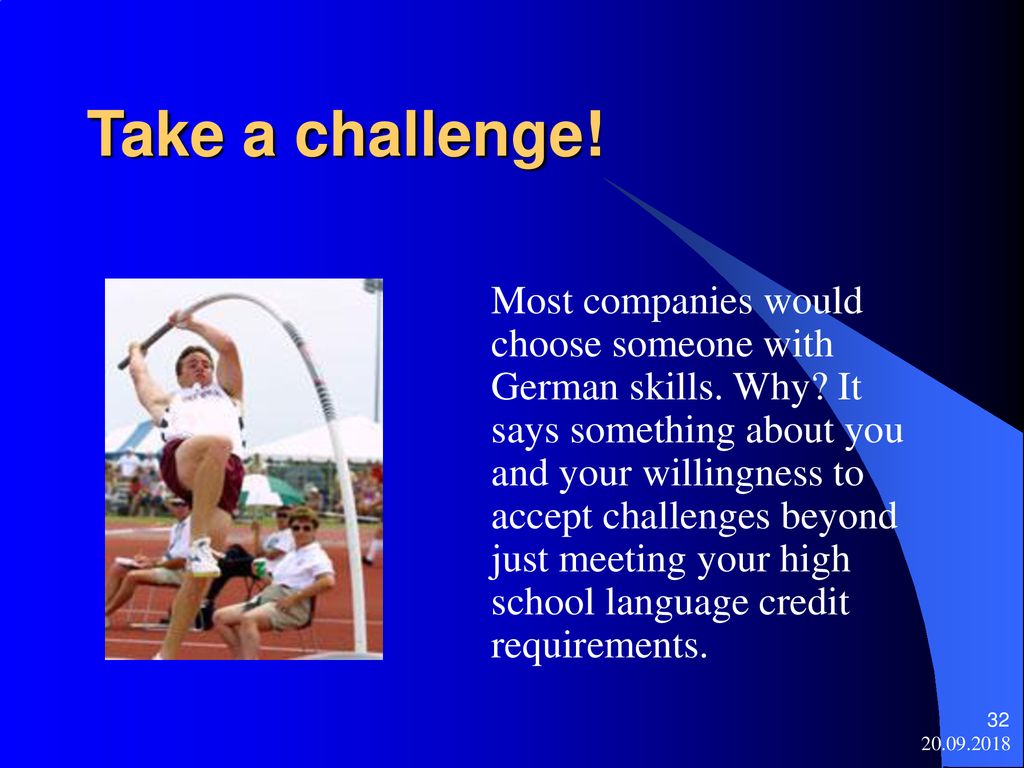 Take a challenge!

Most companies would choose someone with German skills. Why? It says something about you and your willingness to accept challenges beyond just meeting your high school language credit requirements.

32
20.09.2018